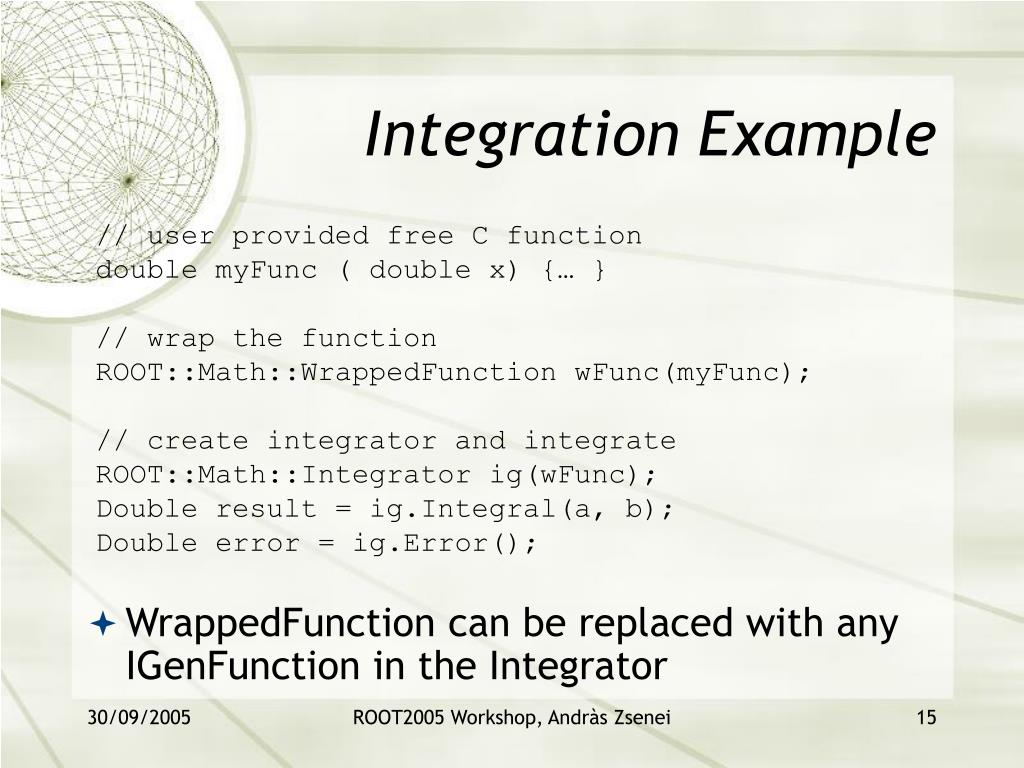 Integration Example

// user provided free C function
double myFunc ( double x) {… }

// wrap the function
ROOT::Math::WrappedFunction wFunc(myFunc);

// create integrator and integrate
ROOT::Math::Integrator ig(wFunc);
Double result = ig.Integral(a, b);
Double error = ig.Error();

WrappedFunction can be replaced with any IGenFunction in the Integrator

30/09/2005

ROOT2005 Workshop, Andràs Zsenei

15